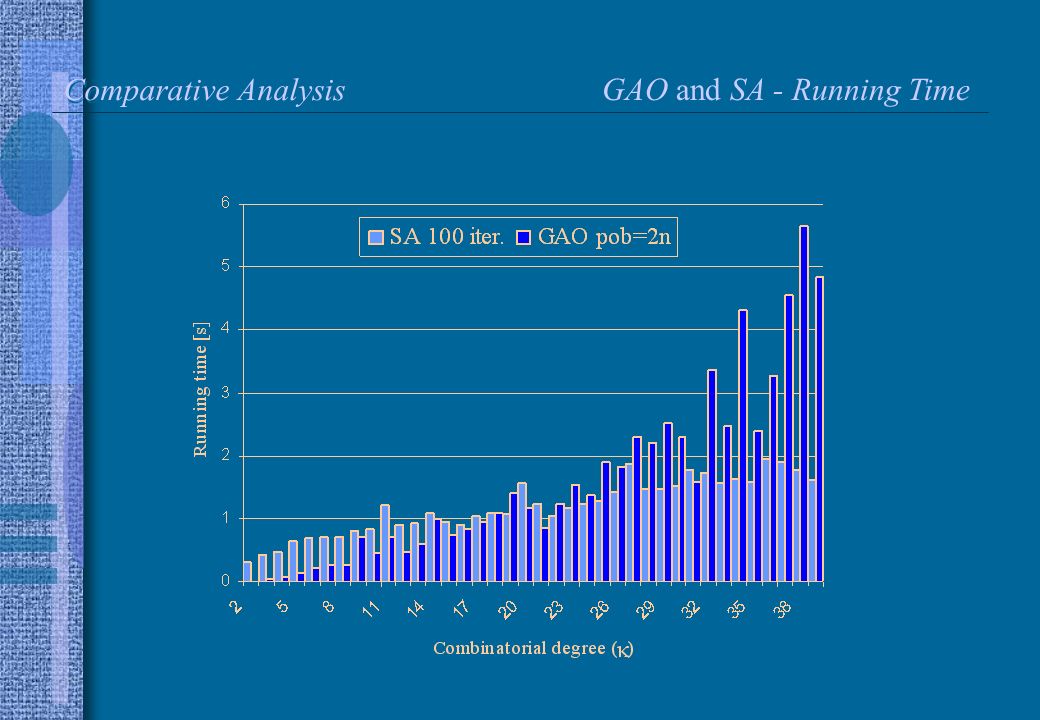 Comparative Analysis

GAO and SA - Running Time

SA 100 iter. GAO pob=2n

Running time [s]

6
5
4
3
2
1
0

2
5
8
11
14
17
20
23
26
29
32
35
38

Combinatorial degree ($\kappa$)